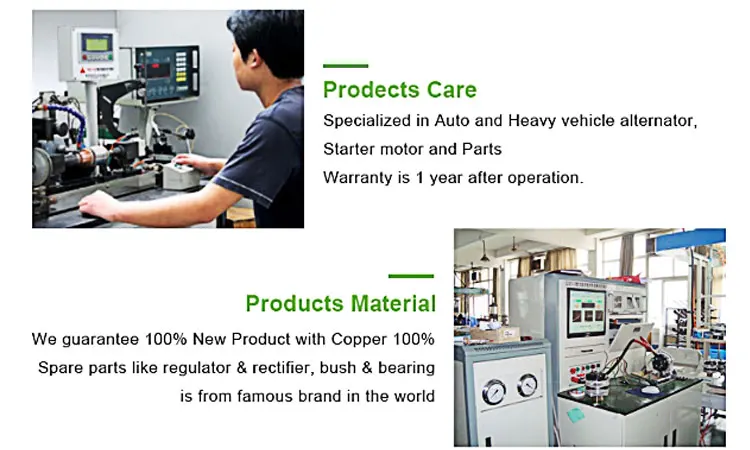 Prodects Care

Specialized in Auto and Heavy vehicle alternator,
Starter motor and Parts
Warranty is 1 year after operation.

Products Material

We guarantee 100% New Product with Copper 100%
Spare parts like regulator & rectifier, bush & bearing
is from famous brand in the world